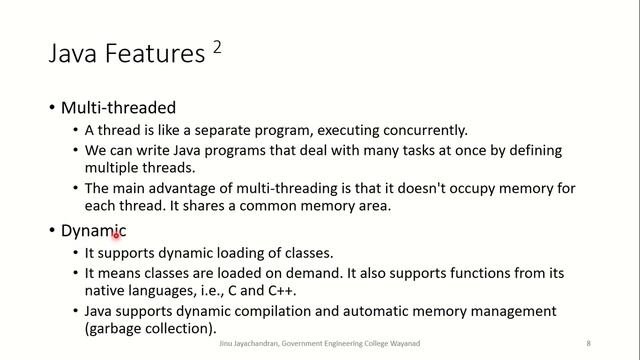 Java Features $^2$

• Multi-threaded
  • A thread is like a separate program, executing concurrently.
  • We can write Java programs that deal with many tasks at once by defining multiple threads.
  • The main advantage of multi-threading is that it doesn't occupy memory for each thread. It shares a common memory area.

• Dynamic
  • It supports dynamic loading of classes.
  • It means classes are loaded on demand. It also supports functions from its native languages, i.e., C and C++.
  • Java supports dynamic compilation and automatic memory management (garbage collection).

Jinu Jayachandran, Government Engineering College Wayanad

8